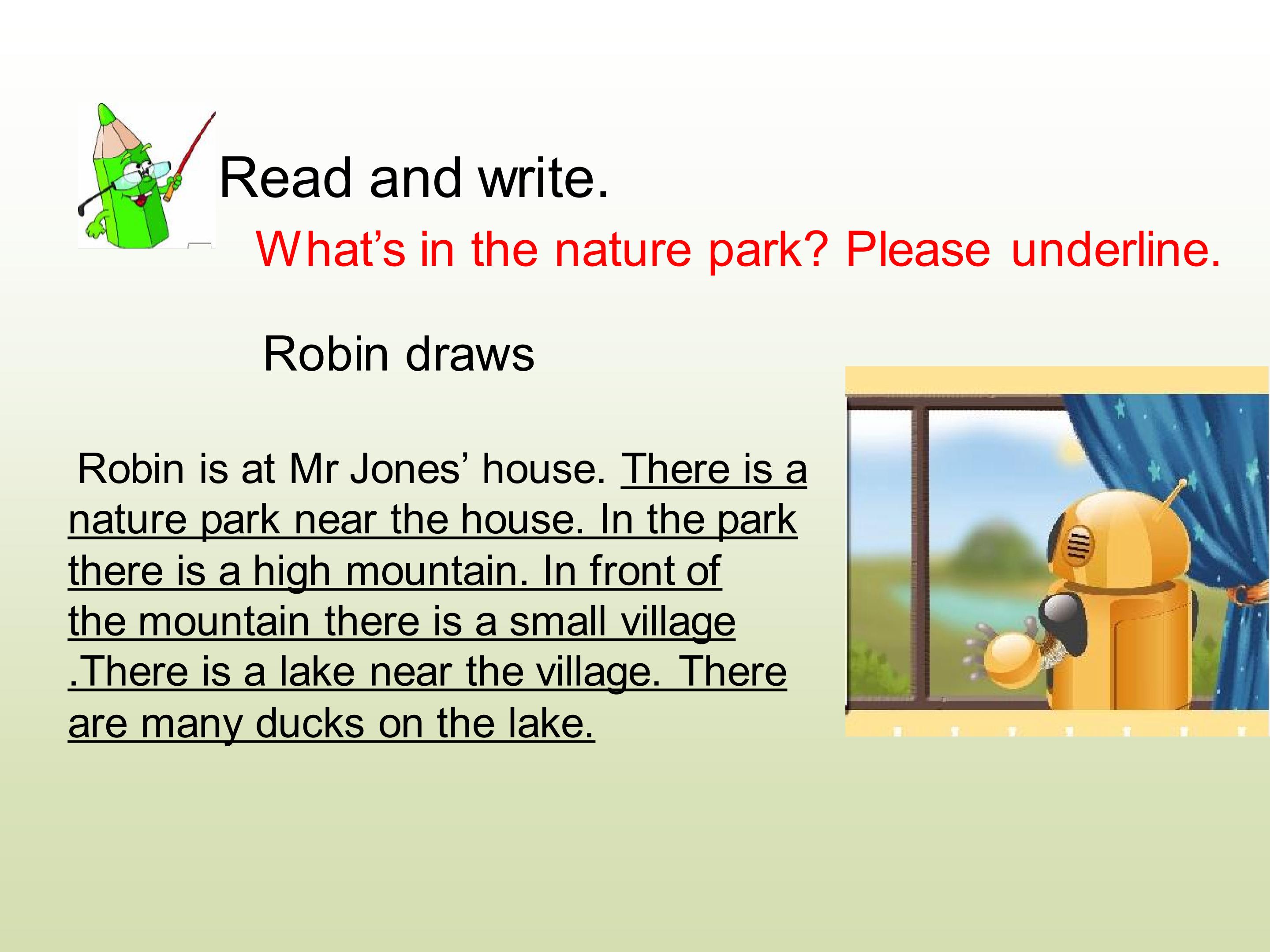 Read and write.

What's in the nature park? Please underline.

Robin draws

Robin is at Mr Jones' house. There is a nature park near the house. In the park there is a high mountain. In front of the mountain there is a small village .There is a lake near the village. There are many ducks on the lake.